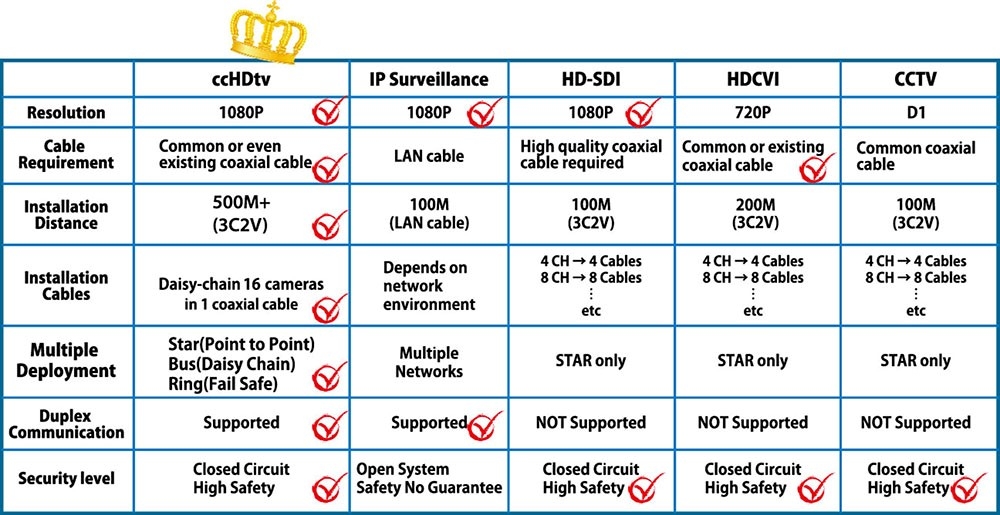 |  | ccHDtv | IP Surveillance | HD-SDI | HDCVI | CCTV |
|---|---|---|---|---|---|
| Resolution | 1080P | 1080P | 1080P | 720P | D1 |
| Cable Requirement | Common or even existing coaxial cable | LAN cable | High quality coaxial cable required | Common or existing coaxial cable | Common coaxial cable |
| Installation Distance | 500M+ (3C2V) | 100M (LAN cable) | 100M (3C2V) | 200M (3C2V) | 100M (3C2V) |
| Installation Cables | Daisy-chain 16 cameras in 1 coaxial cable | Depends on network environment | 4 CH → 4 Cables 8 CH → 8 Cables ⋮ etc | 4 CH → 4 Cables 8 CH → 8 Cables ⋮ etc | 4 CH → 4 Cables 8 CH → 8 Cables ⋮ etc |
| Multiple Deployment | Star(Point to Point) Bus(Daisy Chain) Ring(Fail Safe) | Multiple Networks | STAR only | STAR only | STAR only |
| Duplex Communication | Supported | Supported | NOT Supported | NOT Supported | NOT Supported |
| Security level | Closed Circuit High Safety | Open System Safety No Guarantee | Closed Circuit High Safety | Closed Circuit High Safety | Closed Circuit High Safety |